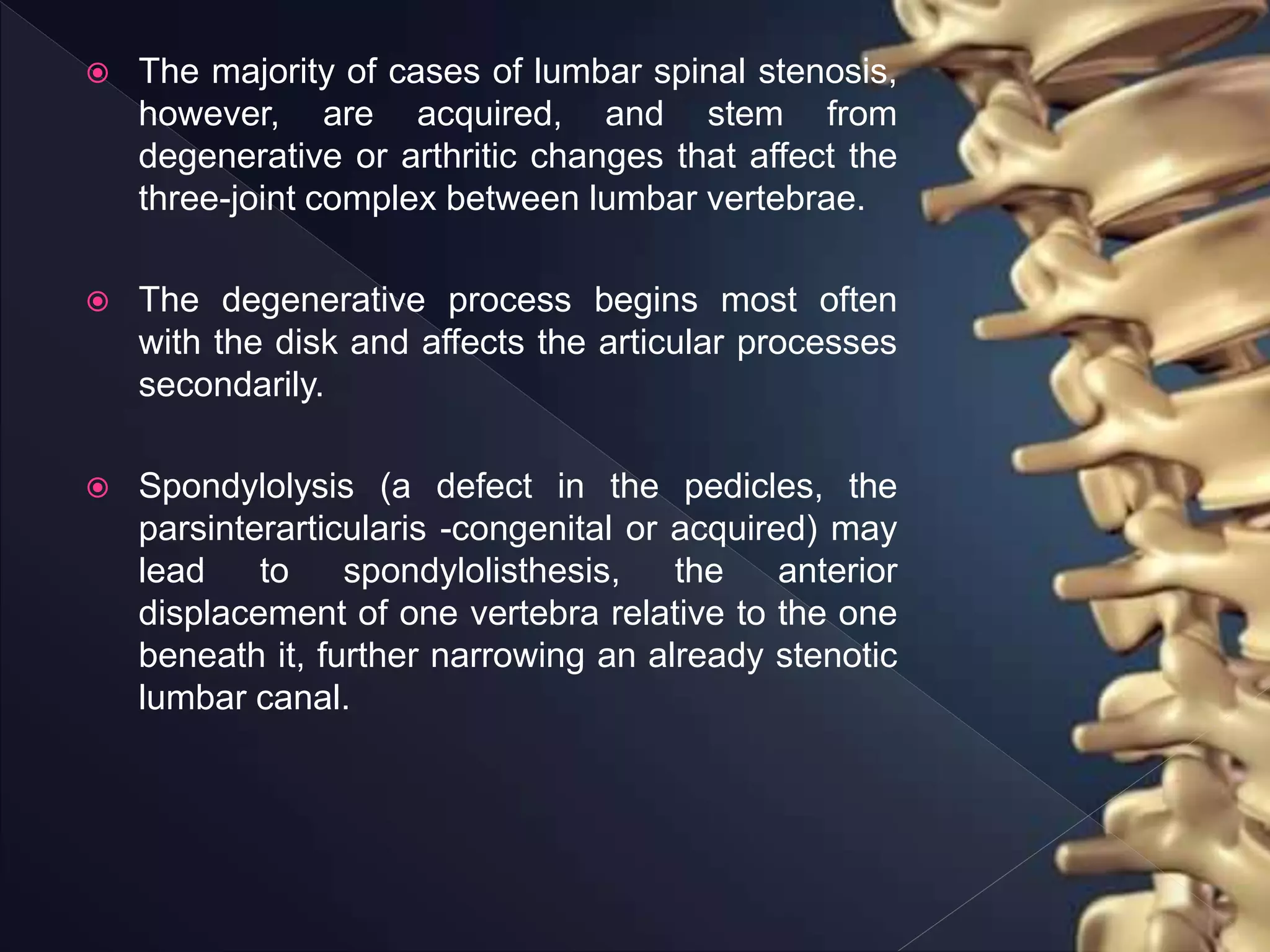 The majority of cases of lumbar spinal stenosis, however, are acquired, and stem from degenerative or arthritic changes that affect the three-joint complex between lumbar vertebrae.

The degenerative process begins most often with the disk and affects the articular processes secondarily.

Spondylolysis (a defect in the pedicles, the parsinterarticularis -congenital or acquired) may lead to spondylolisthesis, the anterior displacement of one vertebra relative to the one beneath it, further narrowing an already stenotic lumbar canal.